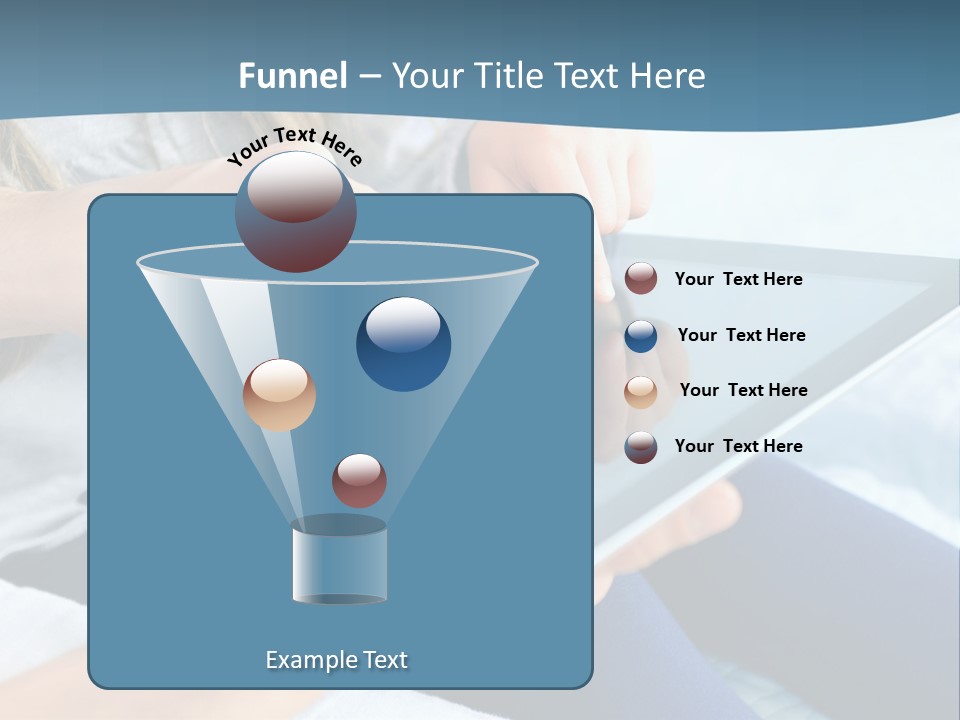 Funnel – Your Title Text Here

Your Text Here

Your Text Here

Your Text Here

Your Text Here

Your Text Here

Example Text